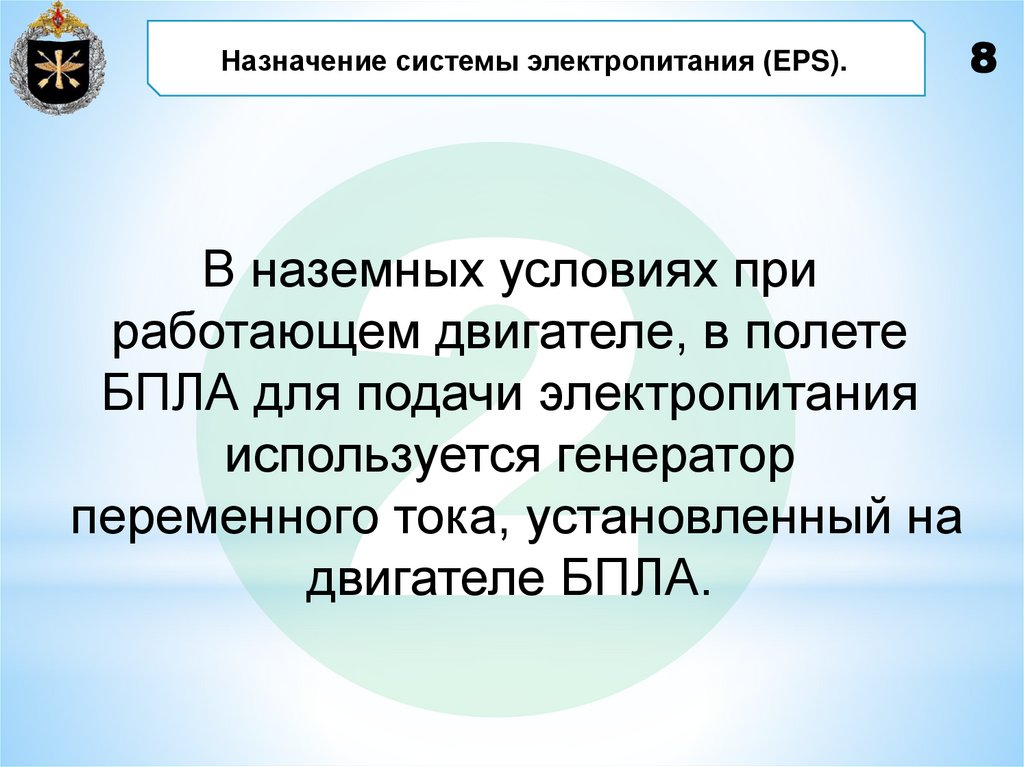 Назначение системы электропитания (EPS).

8

2

В наземных условиях при работающем двигателе, в полете БПЛА для подачи электропитания используется генератор переменного тока, установленный на двигателе БПЛА.